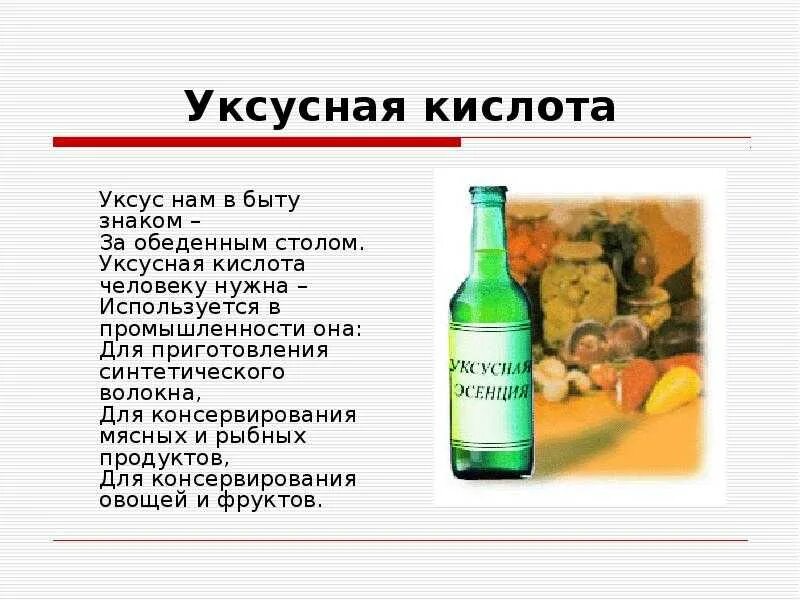 Уксусная кислота

Уксус нам в быту знаком –
За обеденным столом.
Уксусная кислота человеку нужна –
Используется в промышленности она:
Для приготовления синтетического волокна,
Для консервирования мясных и рыбных продуктов,
Для консервирования овощей и фруктов.

УКСУСНАЯ ЭСЕНЦИЯ